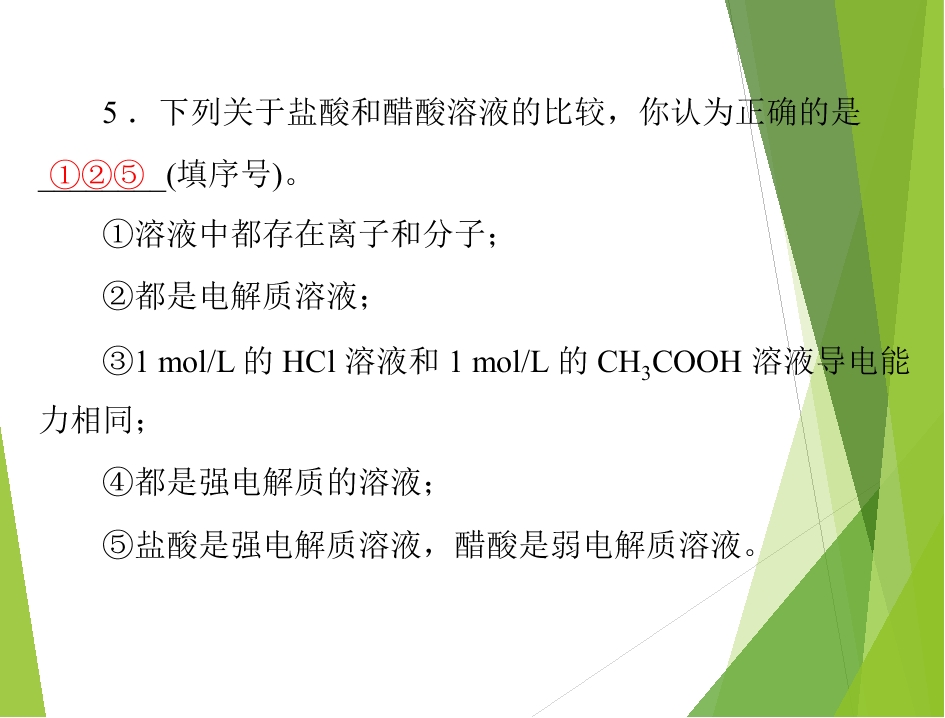 5．下列关于盐酸和醋酸溶液的比较，你认为正确的是①②⑤(填序号)。

①溶液中都存在离子和分子；

②都是电解质溶液；

③1 mol/L的HCl溶液和1 mol/L的$CH_3COOH$溶液导电能力相同；

④都是强电解质的溶液；

⑤盐酸是强电解质溶液，醋酸是弱电解质溶液。